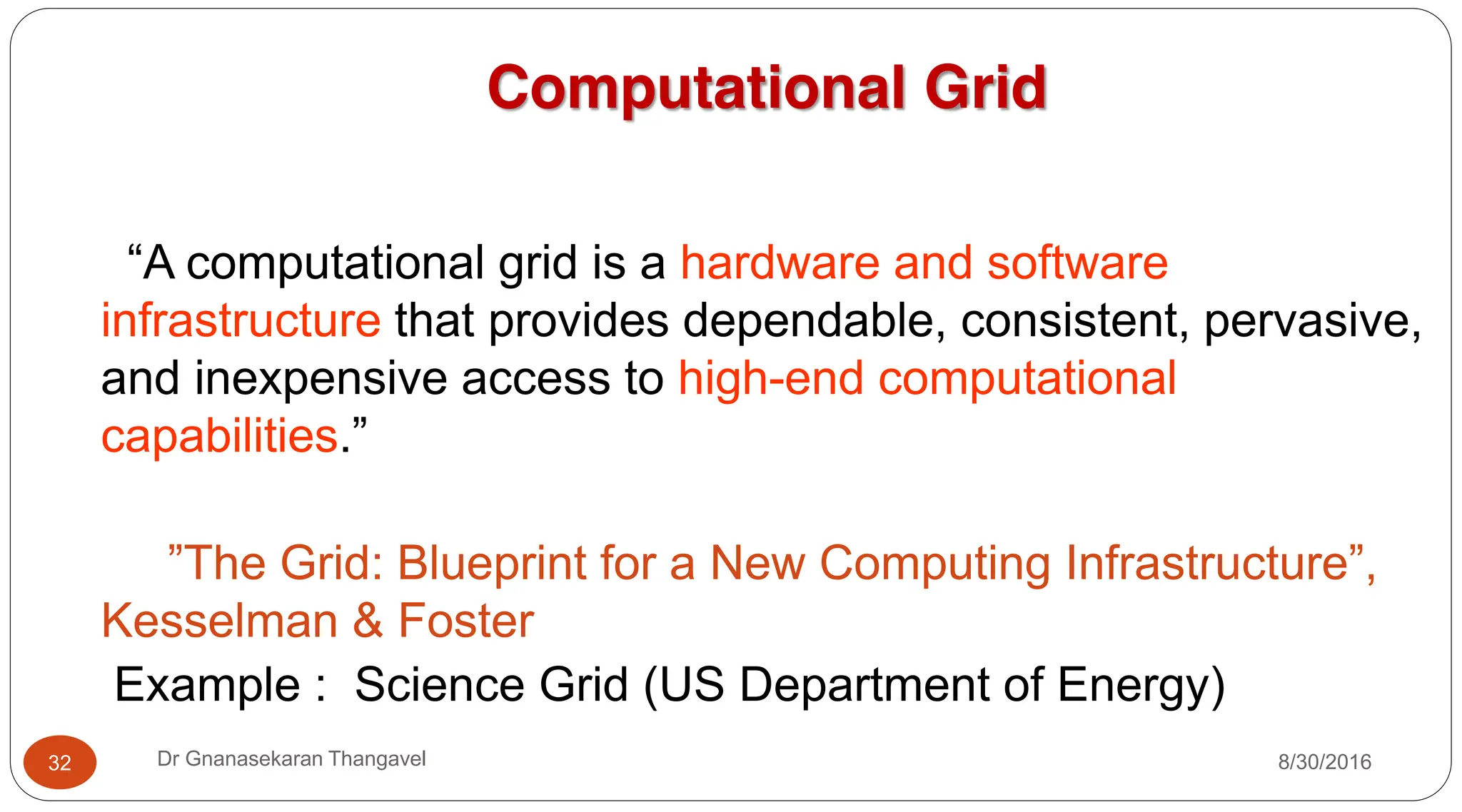 Computational Grid

“A computational grid is a hardware and software infrastructure that provides dependable, consistent, pervasive, and inexpensive access to high-end computational capabilities.”

”The Grid: Blueprint for a New Computing Infrastructure”, Kesselman & Foster

Example : Science Grid (US Department of Energy)

32

Dr Gnanasekaran Thangavel

8/30/2016